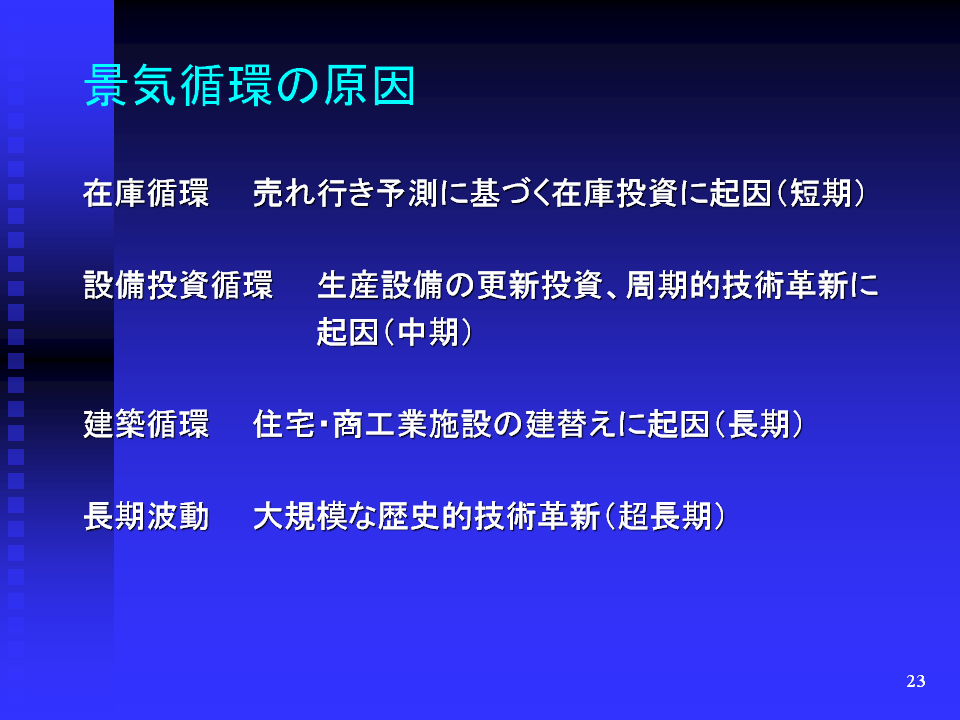 景気循環の原因

在庫循環　売れ行き予測に基づく在庫投資に起因（短期）

設備投資循環　生産設備の更新投資、周期的技術革新に起因（中期）

建築循環　住宅・商工業施設の建替えに起因（長期）

長期波動　大規模な歴史的技術革新（超長期）

23